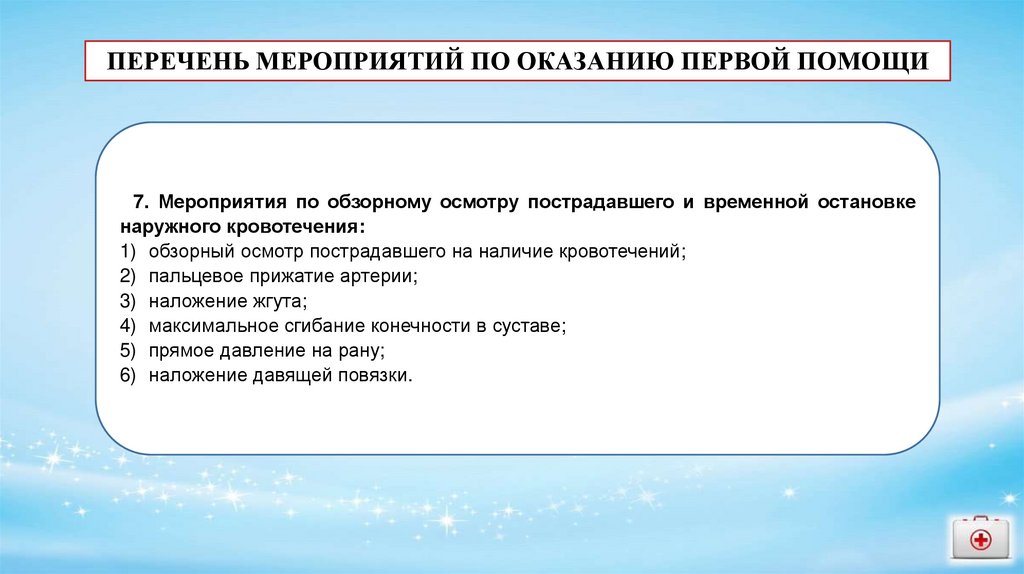 ПЕРЕЧЕНЬ МЕРОПРИЯТИЙ ПО ОКАЗАНИЮ ПЕРВОЙ ПОМОЩИ

7. Мероприятия по обзорному осмотру пострадавшего и временной остановке наружного кровотечения:
1) обзорный осмотр пострадавшего на наличие кровотечений;
2) пальцевое прижатие артерии;
3) наложение жгута;
4) максимальное сгибание конечности в суставе;
5) прямое давление на рану;
6) наложение давящей повязки.